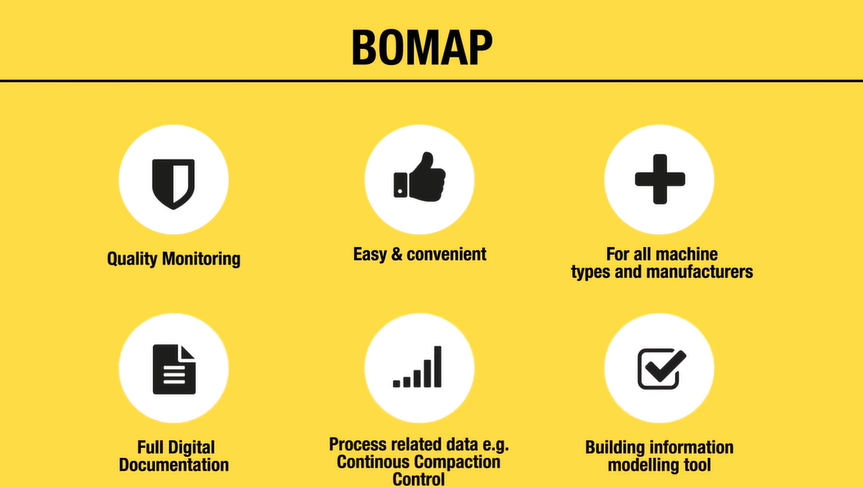 BOMAP

Quality Monitoring

Easy & convenient

For all machine types and manufacturers

Full Digital Documentation

Process related data e.g. Continous Compaction Control

Building information modelling tool